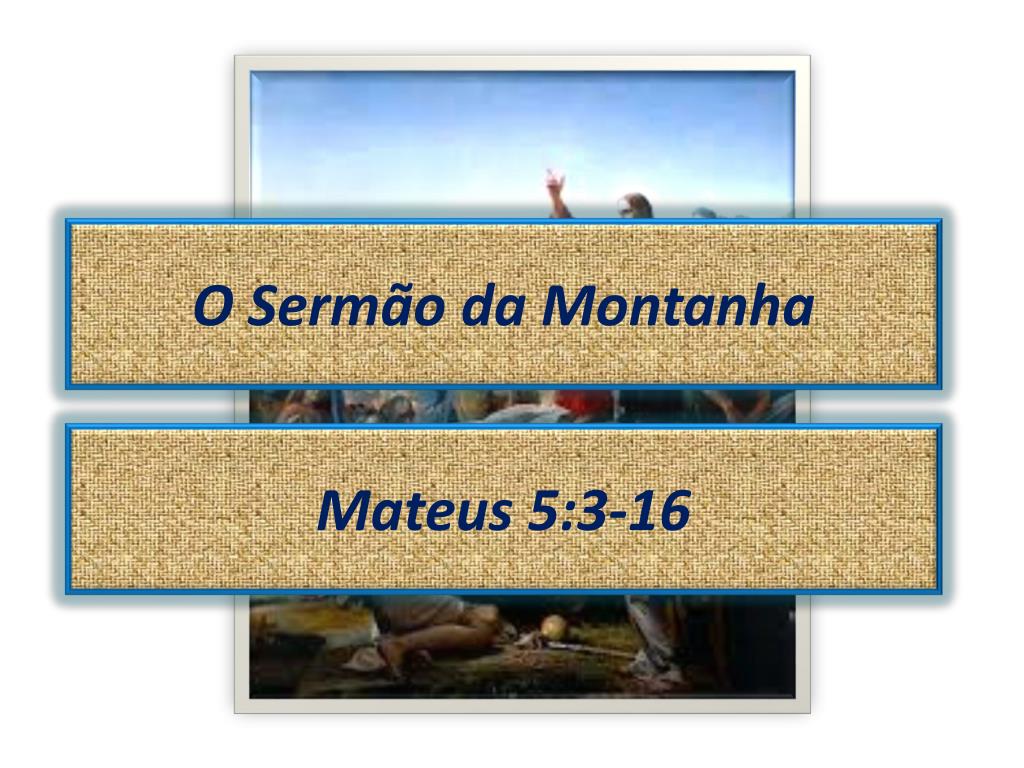 O Sermão da Montanha

Mateus 5:3-16